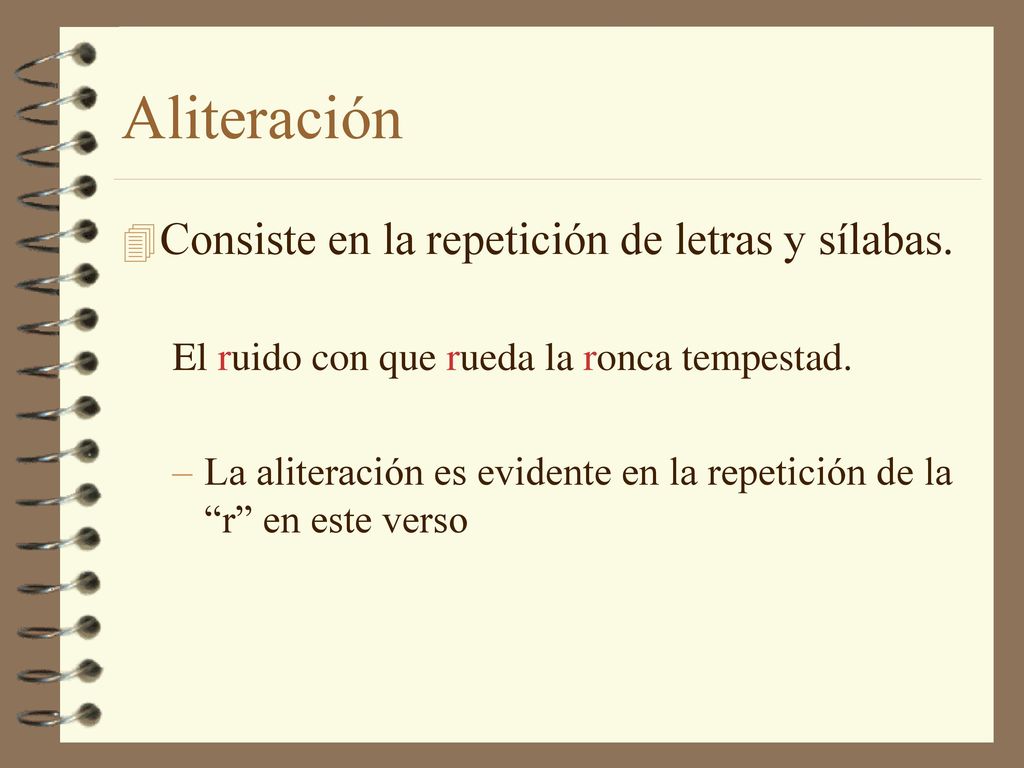 Aliteración

Consiste en la repetición de letras y sílabas.

El ruido con que rueda la ronca tempestad.

– La aliteración es evidente en la repetición de la “r” en este verso